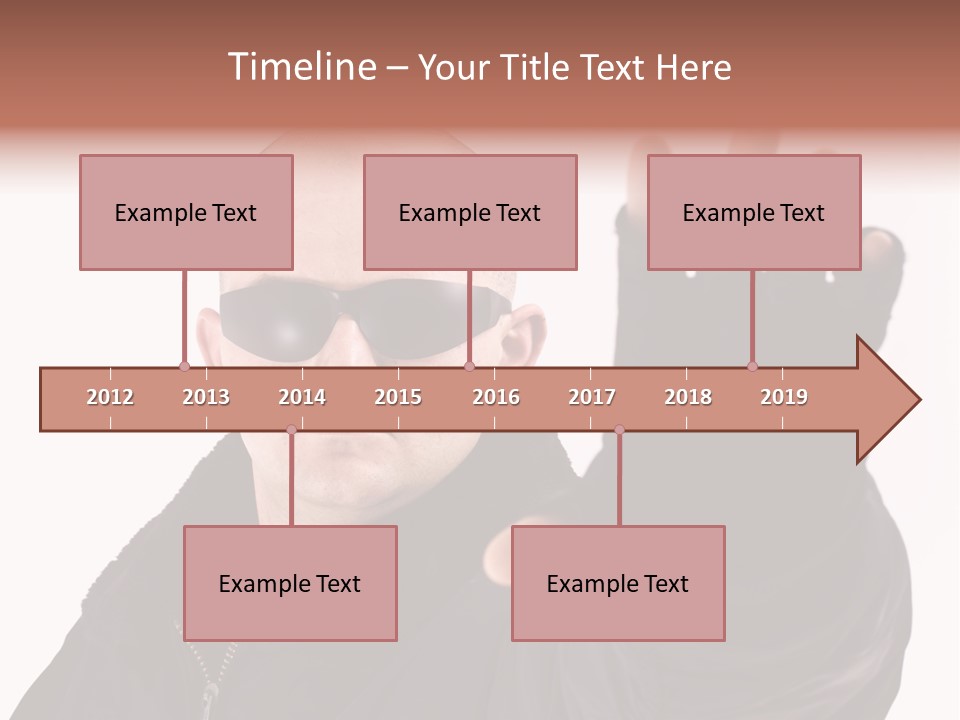 Timeline – Your Title Text Here

Example Text

Example Text

Example Text

2012 2013 2014 2015 2016 2017 2018 2019

Example Text

Example Text